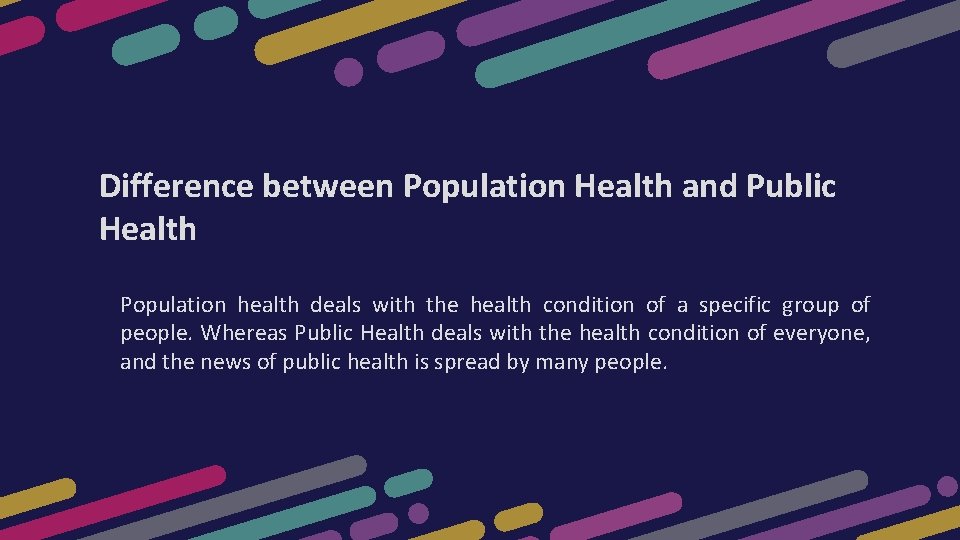 Difference between Population Health and Public Health

Population health deals with the health condition of a specific group of people. Whereas Public Health deals with the health condition of everyone, and the news of public health is spread by many people.